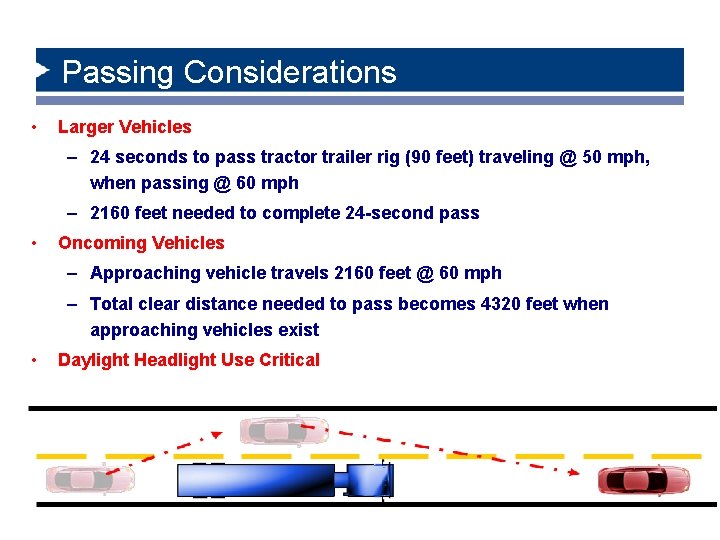 Passing Considerations

• Larger Vehicles
– 24 seconds to pass tractor trailer rig (90 feet) traveling @ 50 mph, when passing @ 60 mph
– 2160 feet needed to complete 24-second pass
• Oncoming Vehicles
– Approaching vehicle travels 2160 feet @ 60 mph
– Total clear distance needed to pass becomes 4320 feet when approaching vehicles exist
• Daylight Headlight Use Critical